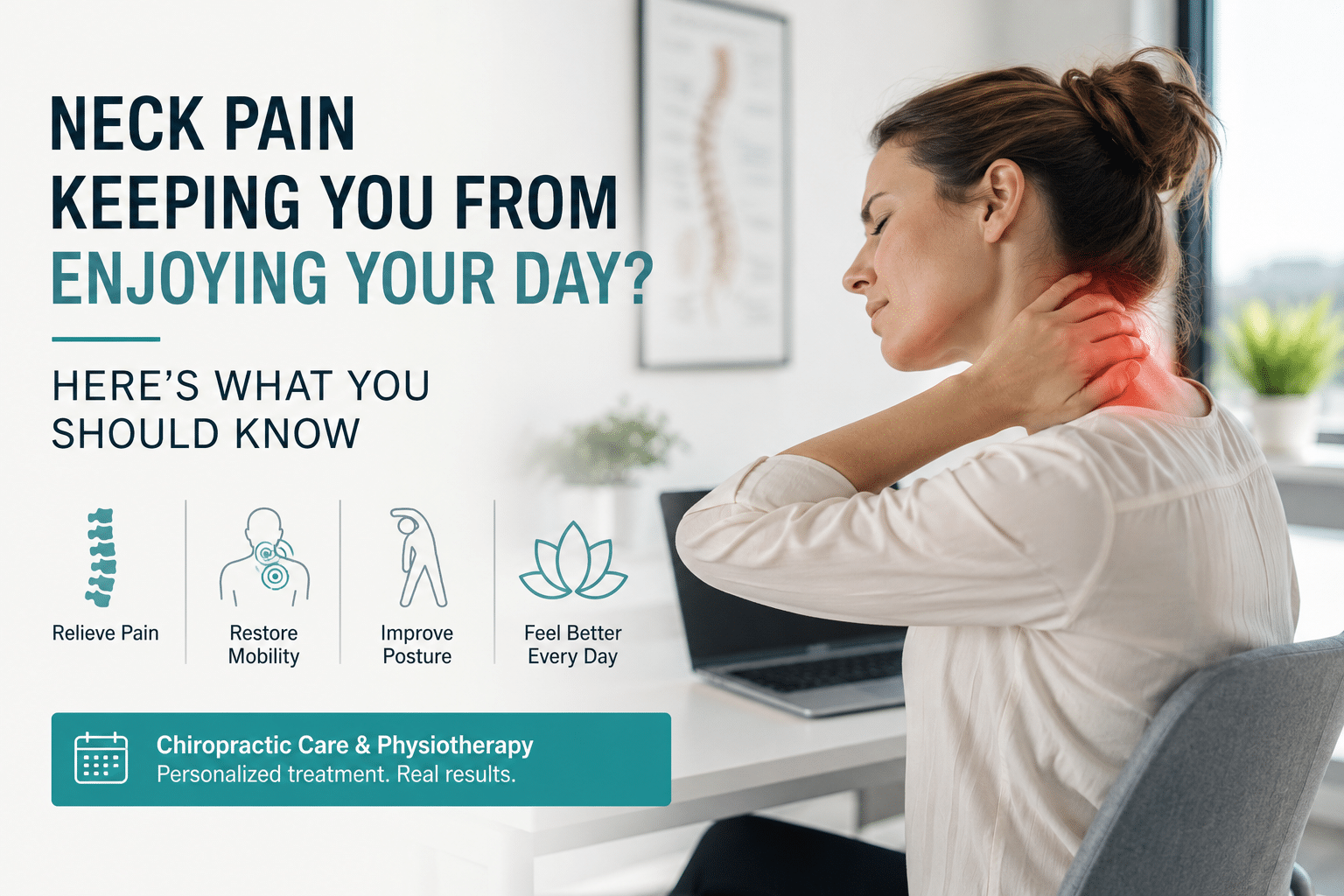 NECK PAIN KEEPING YOU FROM ENJOYING YOUR DAY?

HERE'S WHAT YOU SHOULD KNOW

Relieve Pain

Restore Mobility

Improve Posture

Feel Better Every Day

Chiropractic Care & Physiotherapy
Personalized treatment. Real results.